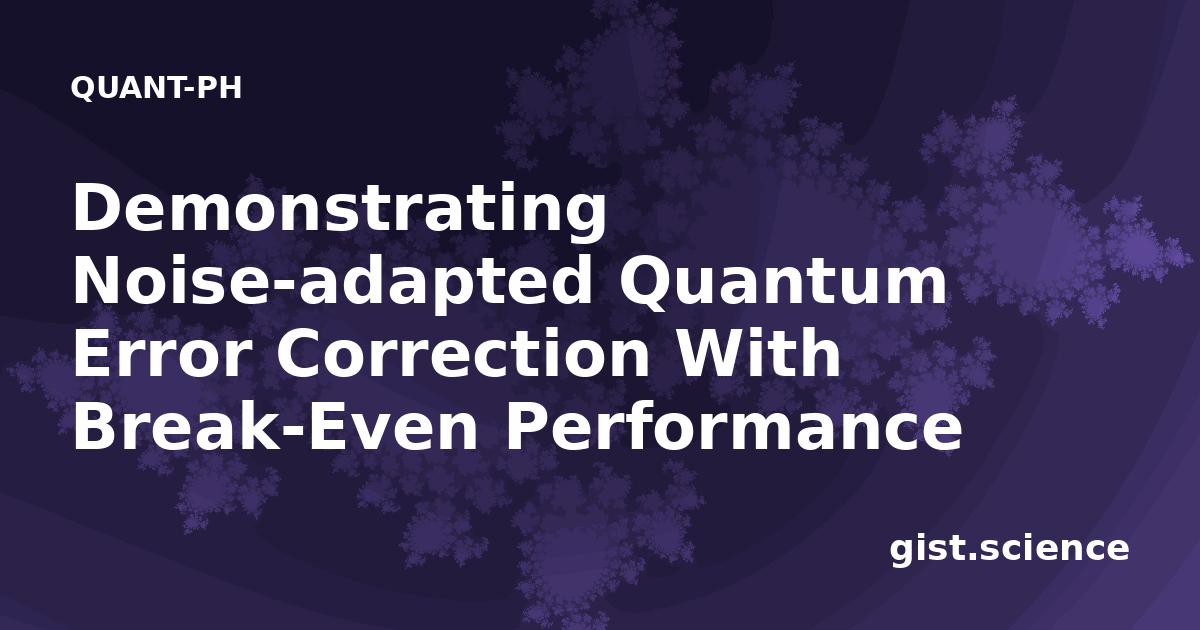 QUANT-PH

Demonstrating Noise-adapted Quantum Error Correction With Break-Even Performance

gist.science